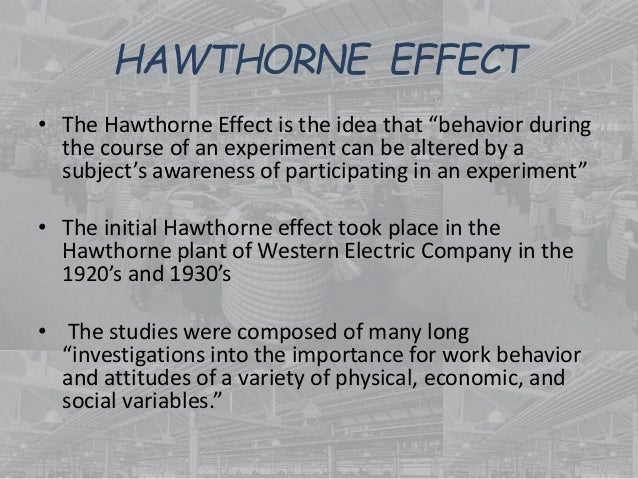 HAWTHORNE EFFECT

• The Hawthorne Effect is the idea that “behavior during the course of an experiment can be altered by a subject’s awareness of participating in an experiment”

• The initial Hawthorne effect took place in the Hawthorne plant of Western Electric Company in the 1920’s and 1930’s

• The studies were composed of many long “investigations into the importance for work behavior and attitudes of a variety of physical, economic, and social variables.”